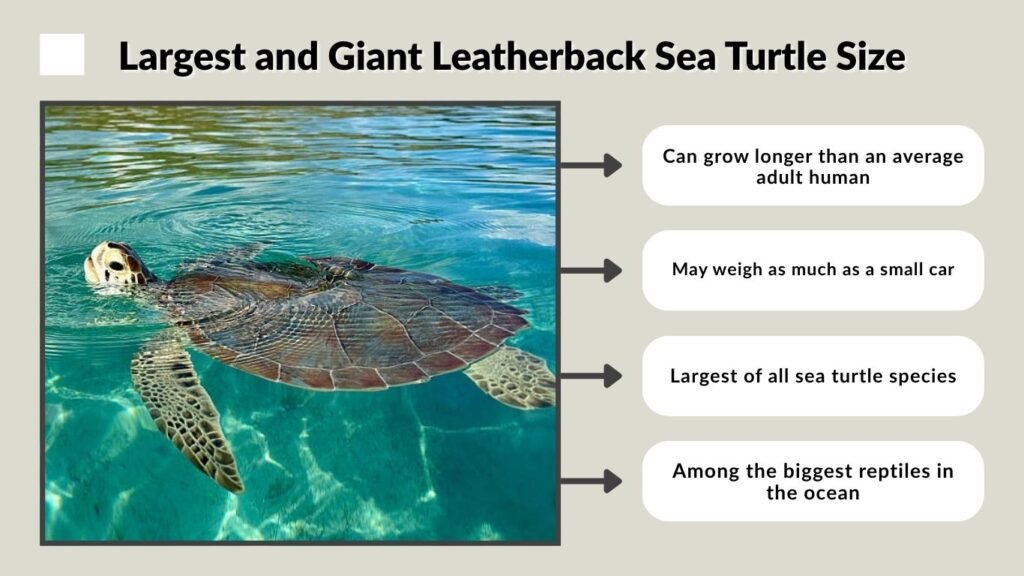 Largest and Giant Leatherback Sea Turtle Size

Can grow longer than an average adult human

May weigh as much as a small car

Largest of all sea turtle species

Among the biggest reptiles in the ocean